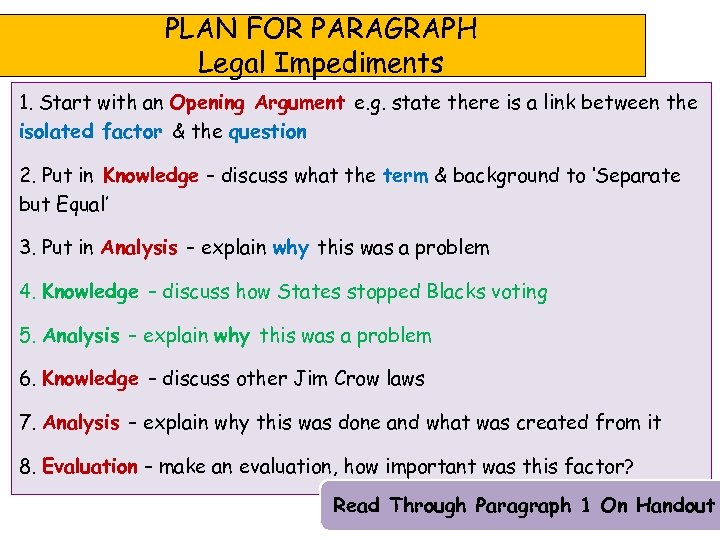 PLAN FOR PARAGRAPH
Legal Impediments

1. Start with an Opening Argument e.g. state there is a link between the isolated factor & the question

2. Put in Knowledge – discuss what the term & background to 'Separate but Equal'

3. Put in Analysis – explain why this was a problem

4. Knowledge – discuss how States stopped Blacks voting

5. Analysis – explain why this was a problem

6. Knowledge – discuss other Jim Crow laws

7. Analysis – explain why this was done and what was created from it

8. Evaluation – make an evaluation, how important was this factor?

Read Through Paragraph 1 On Handout